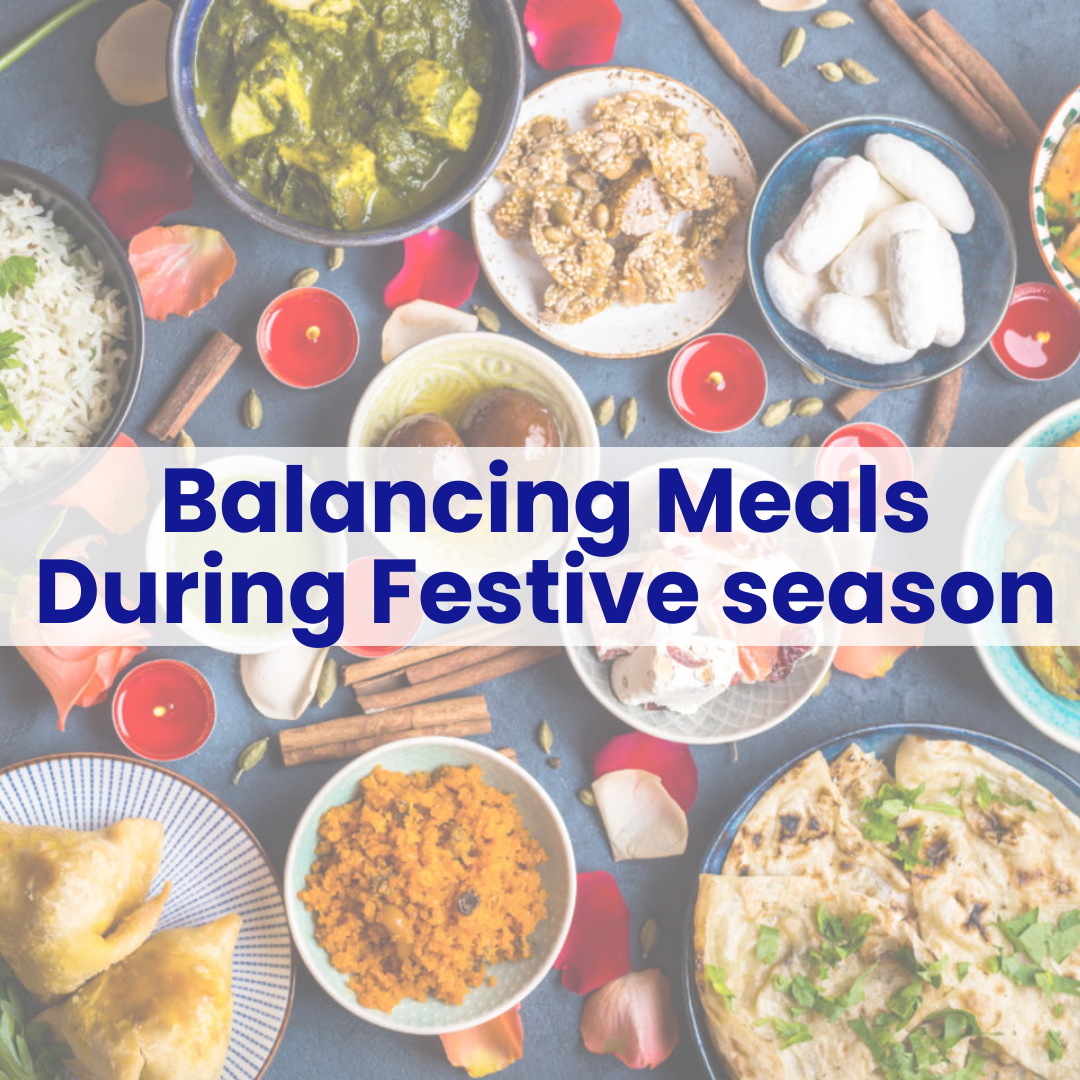 Balancing Meals During Festive season